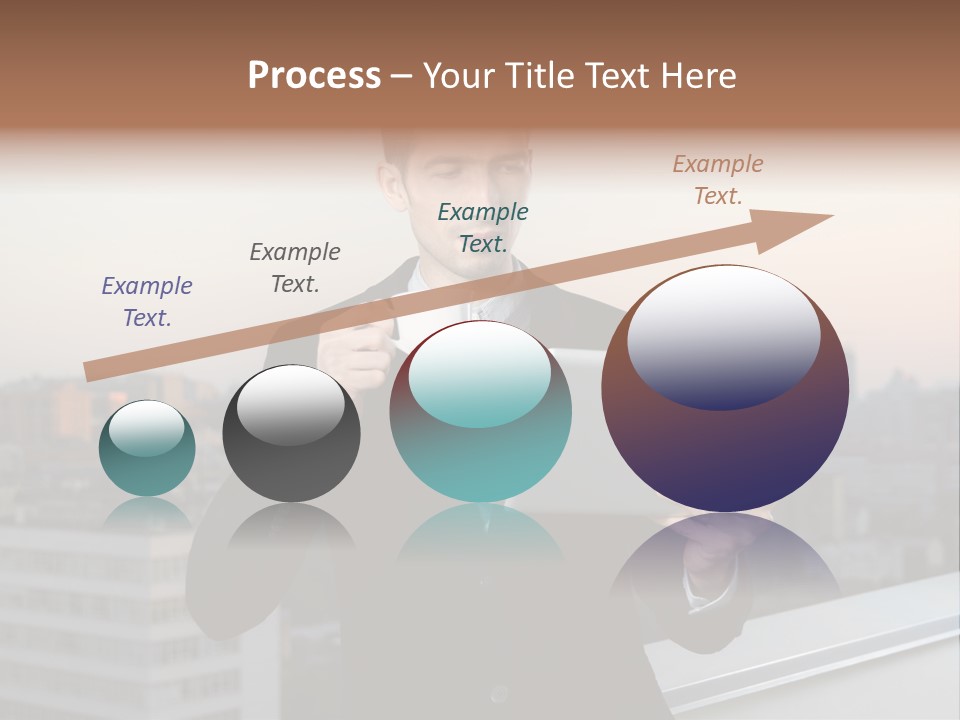 Process – Your Title Text Here

Example Text.

Example Text.

Example Text.

Example Text.